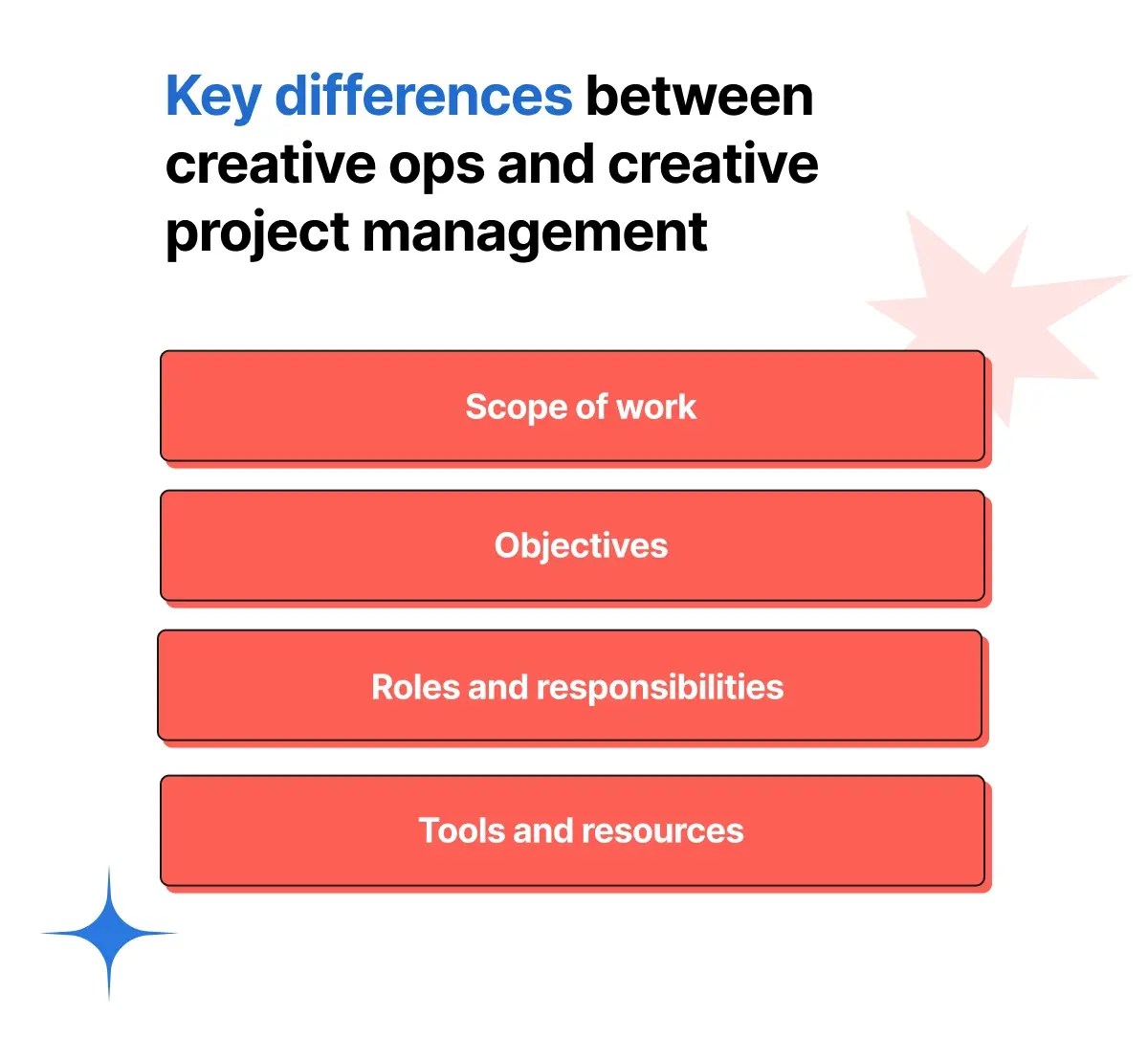 Key differences between creative ops and creative project management

Scope of work

Objectives

Roles and responsibilities

Tools and resources